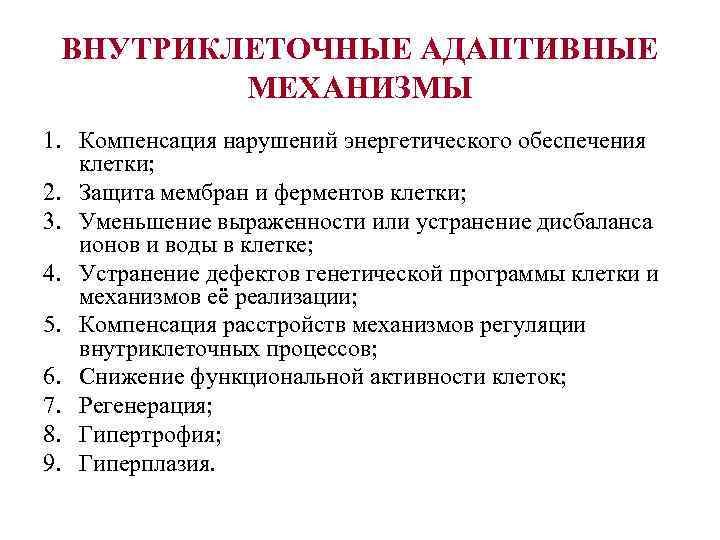 ВНУТРИКЛЕТОЧНЫЕ АДАПТИВНЫЕ МЕХАНИЗМЫ

1. Компенсация нарушений энергетического обеспечения клетки;
2. Защита мембран и ферментов клетки;
3. Уменьшение выраженности или устранение дисбаланса ионов и воды в клетке;
4. Устранение дефектов генетической программы клетки и механизмов её реализации;
5. Компенсация расстройств механизмов регуляции внутриклеточных процессов;
6. Снижение функциональной активности клеток;
7. Регенерация;
8. Гипертрофия;
9. Гиперплазия.